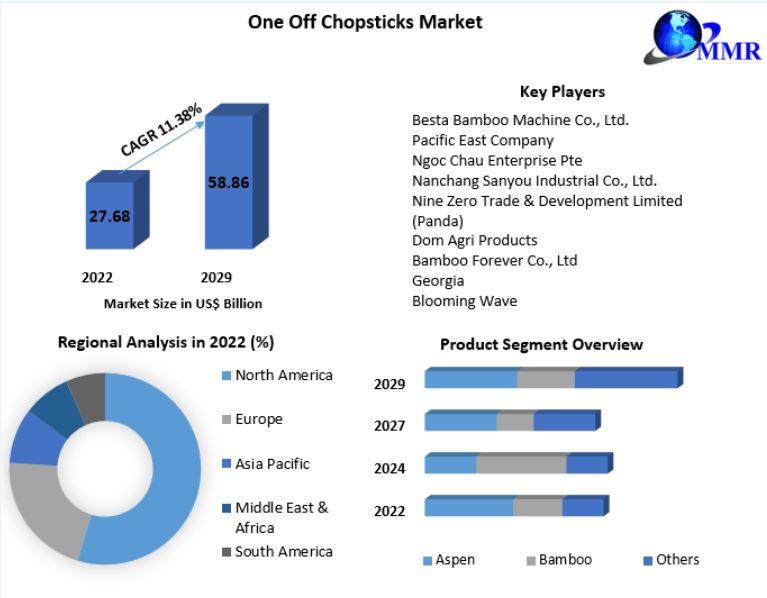 One Off Chopsticks Market

MMR

CAGR 11.38%

27.68

58.86

2022

2029

Market Size in US$ Billion

Key Players

Besta Bamboo Machine Co., Ltd.
Pacific East Company
Ngoc Chau Enterprise Pte
Nanchang Sanyou Industrial Co., Ltd.
Nine Zero Trade & Development Limited (Panda)
Dom Agri Products
Bamboo Forever Co., Ltd
Georgia
Blooming Wave

Regional Analysis in 2022 (%)

North America
Europe
Asia Pacific
Middle East & Africa
South America

Product Segment Overview

2029
2027
2024
2022

Aspen
Bamboo
Others